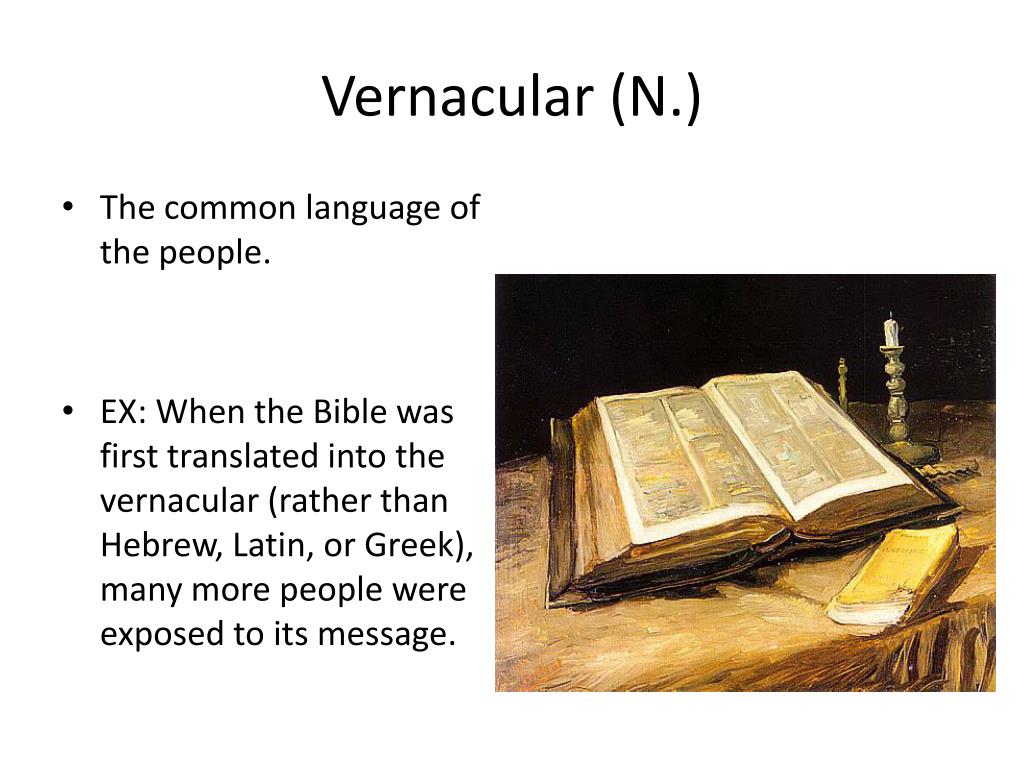 Vernacular (N.)

• The common language of the people.

• EX: When the Bible was first translated into the vernacular (rather than Hebrew, Latin, or Greek), many more people were exposed to its message.